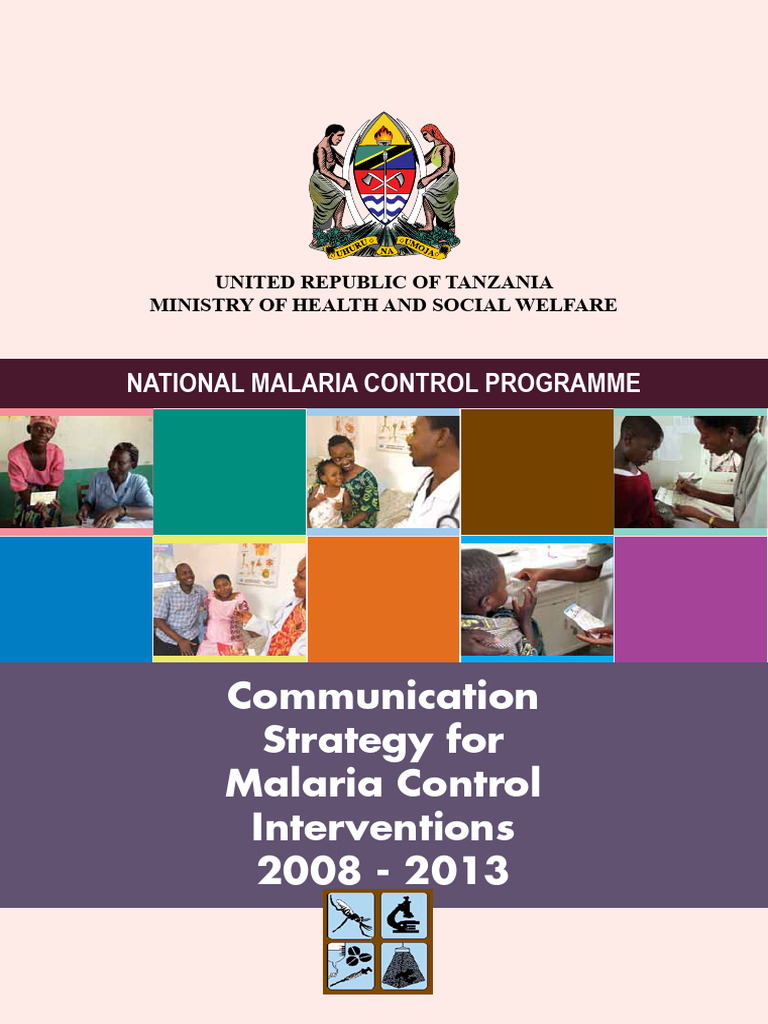 UHURU NA UMOJA

UNITED REPUBLIC OF TANZANIA
MINISTRY OF HEALTH AND SOCIAL WELFARE

NATIONAL MALARIA CONTROL PROGRAMME

Communication Strategy for Malaria Control Interventions 2008 - 2013